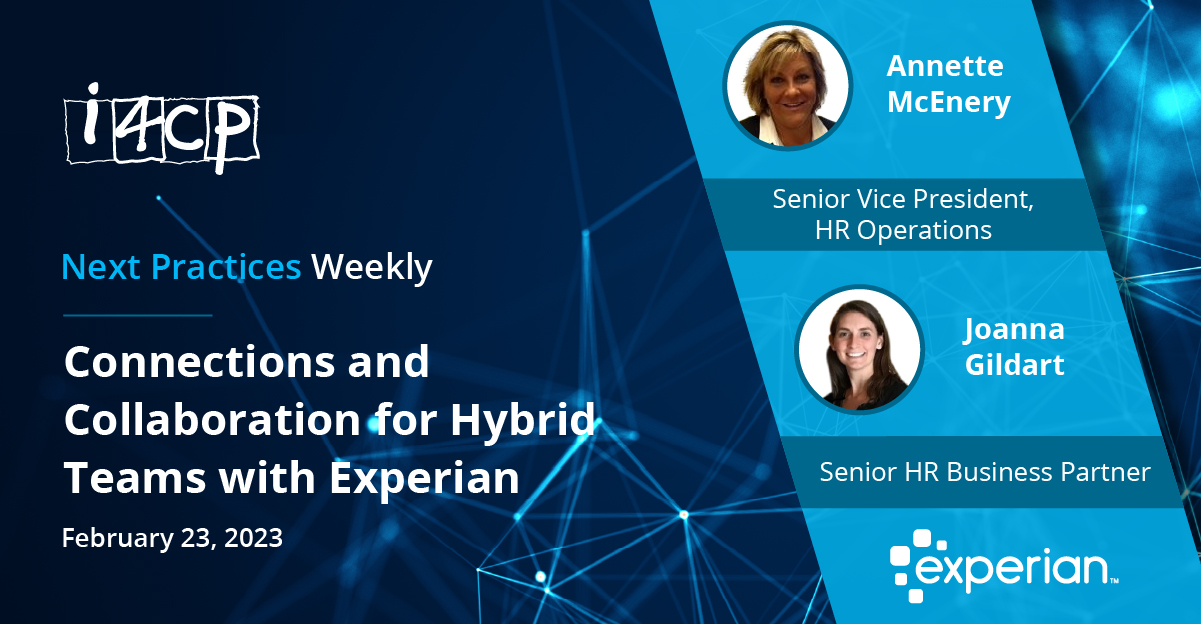 i4cp

Next Practices Weekly

Connections and Collaboration for Hybrid Teams with Experian

February 23, 2023

Annette McEnery

Senior Vice President, HR Operations

Joanna Gildart

Senior HR Business Partner

experian™